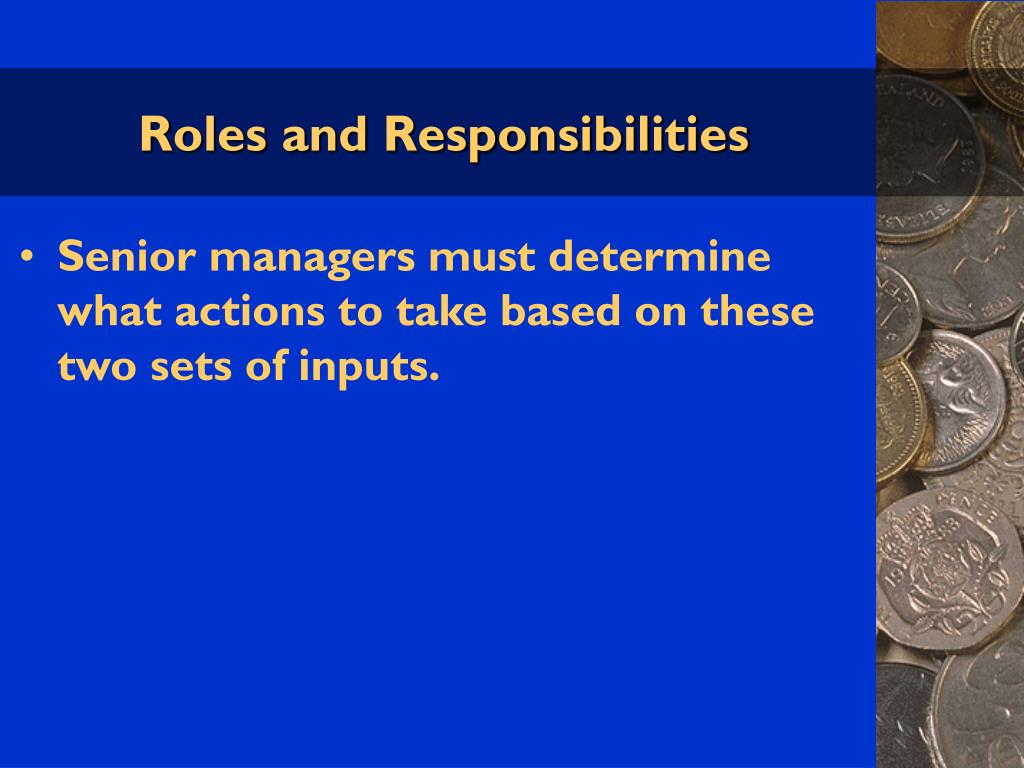 Roles and Responsibilities

• Senior managers must determine what actions to take based on these two sets of inputs.